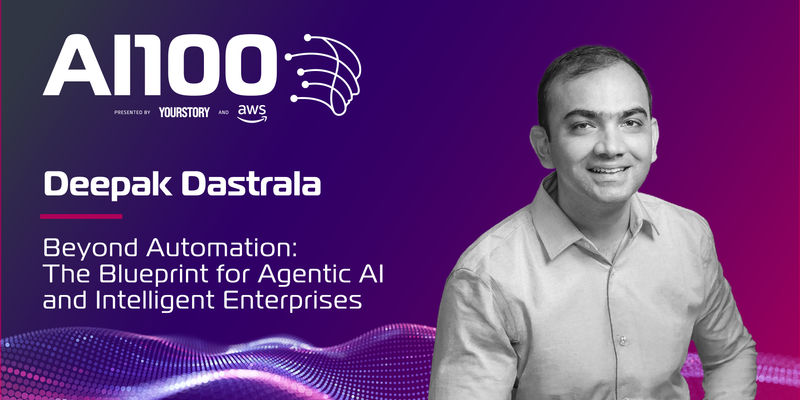 AI100

PRESENTED BY YOURSTORY AND aws

Deepak Dastrala

Beyond Automation: The Blueprint for Agentic AI and Intelligent Enterprises